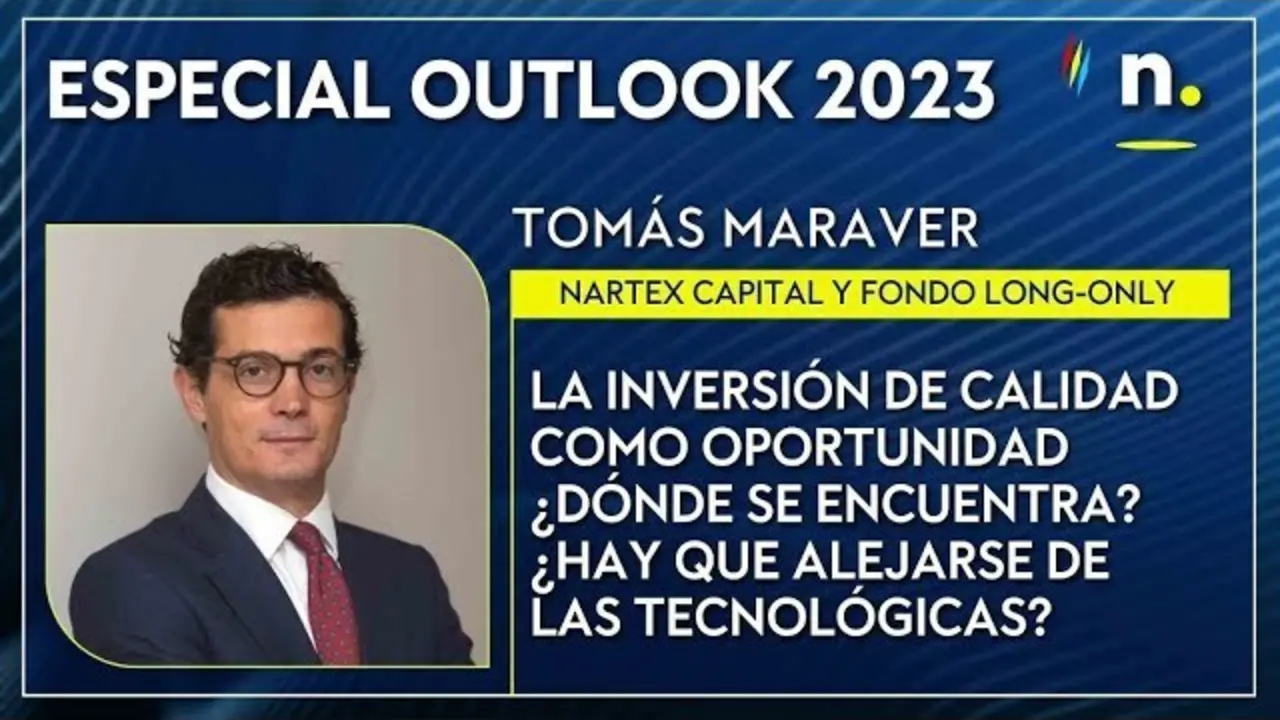 ESPECIAL OUTLOOK 2023

n.

TOMÁS MARAVER

NARTEX CAPITAL Y FONDO LONG-ONLY

LA INVERSIÓN DE CALIDAD COMO OPORTUNIDAD ¿DÓNDE SE ENCUENTRA? ¿HAY QUE ALEJARSE DE LAS TECNOLÓGICAS?